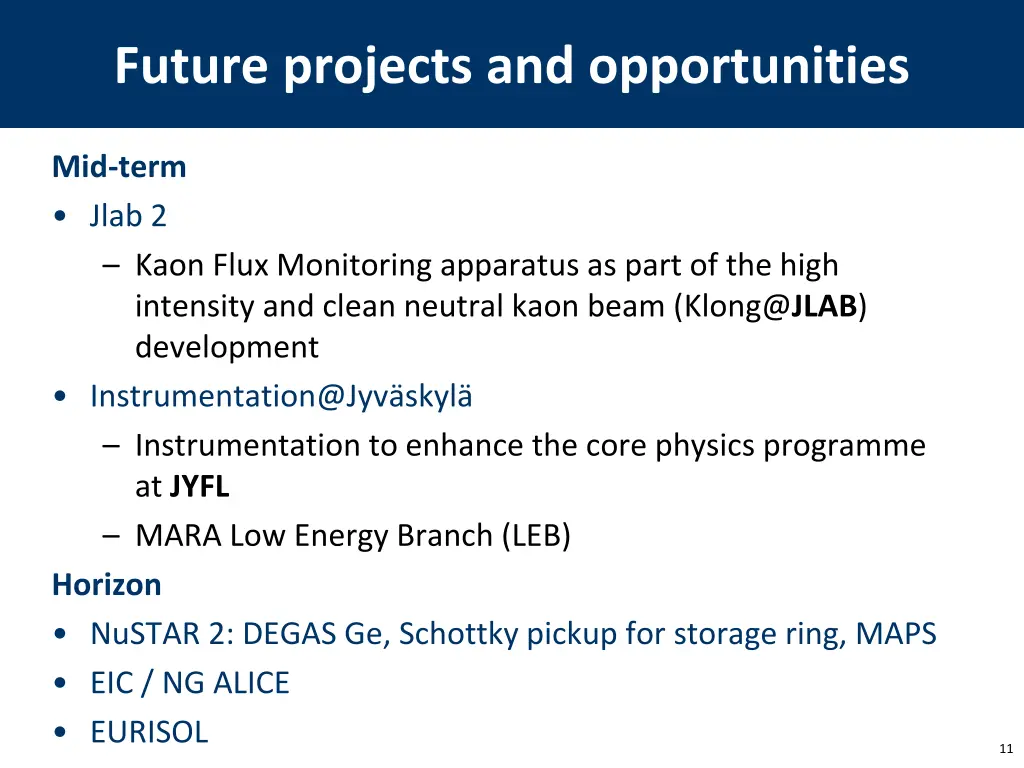 Future projects and opportunities

Mid-term
• Jlab 2
– Kaon Flux Monitoring apparatus as part of the high intensity and clean neutral kaon beam (Klong@JLAB) development
• Instrumentation@Jyväskylä
– Instrumentation to enhance the core physics programme at JYFL
– MARA Low Energy Branch (LEB)
Horizon
• NuSTAR 2: DEGAS Ge, Schottky pickup for storage ring, MAPS
• EIC / NG ALICE
• EURISOL

11